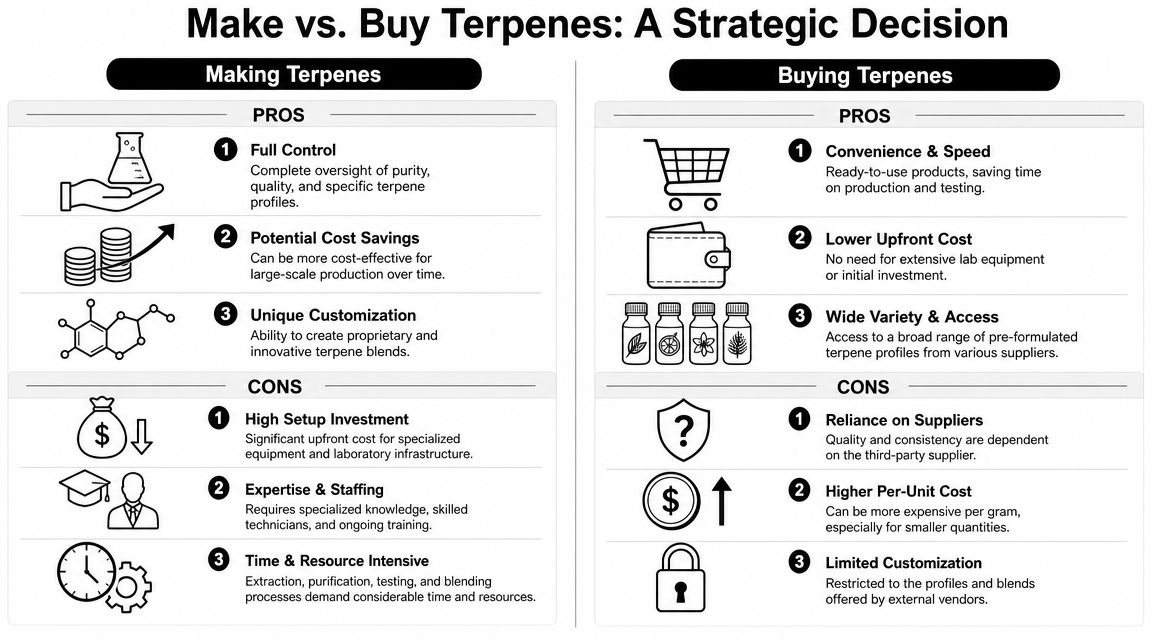 Make vs. Buy Terpenes: A Strategic Decision

Making Terpenes

PROS

1 Full Control
Complete oversight of purity, quality, and specific terpene profiles.

2 Potential Cost Savings
Can be more cost-effective for large-scale production over time.

3 Unique Customization
Ability to create proprietary and innovative terpene blends.

CONS

1 High Setup Investment
Significant upfront cost for specialized equipment and laboratory infrastructure.

2 Expertise & Staffing
Requires specialized knowledge, skilled technicians, and ongoing training.

3 Time & Resource Intensive
Extraction, purification, testing, and blending processes demand considerable time and resources.

Buying Terpenes

PROS

1 Convenience & Speed
Ready-to-use products, saving time on production and testing.

2 Lower Upfront Cost
No need for extensive lab equipment or initial investment.

3 Wide Variety & Access
Access to a broad range of pre-formulated terpene profiles from various suppliers.

CONS

1 Reliance on Suppliers
Quality and consistency are dependent on the third-party supplier.

2 Higher Per-Unit Cost
Can be more expensive per gram, especially for smaller quantities.

3 Limited Customization
Restricted to the profiles and blends offered by external vendors.